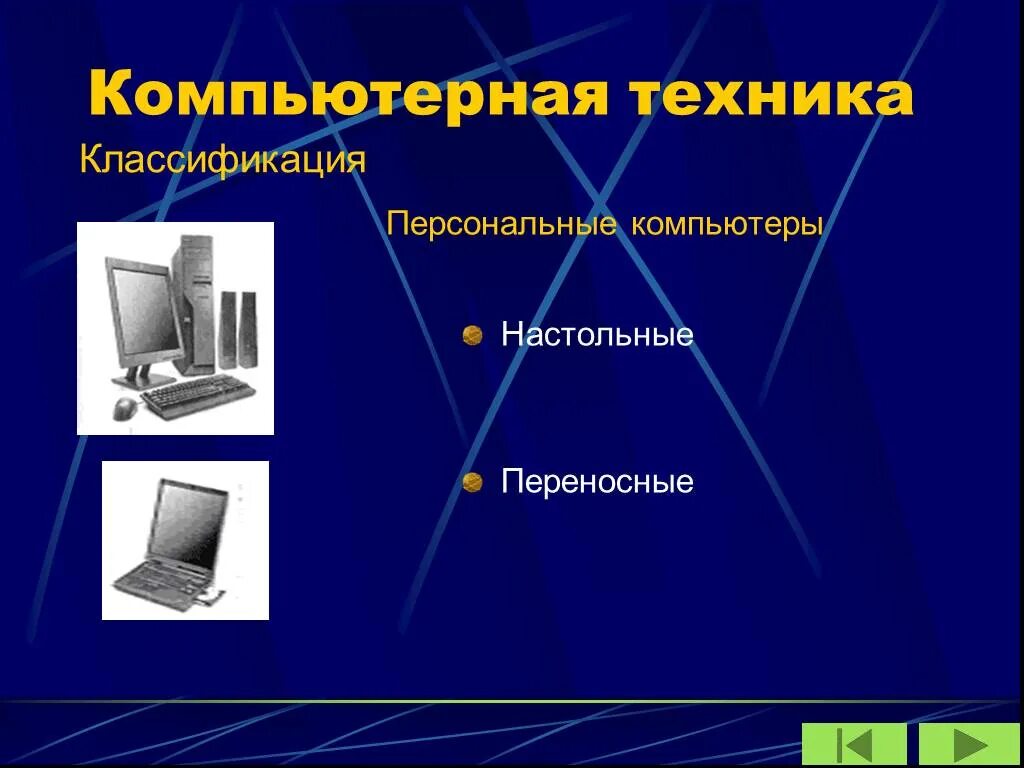 Компьютерная техника

Классификация

Персональные компьютеры

Настольные

Переносные